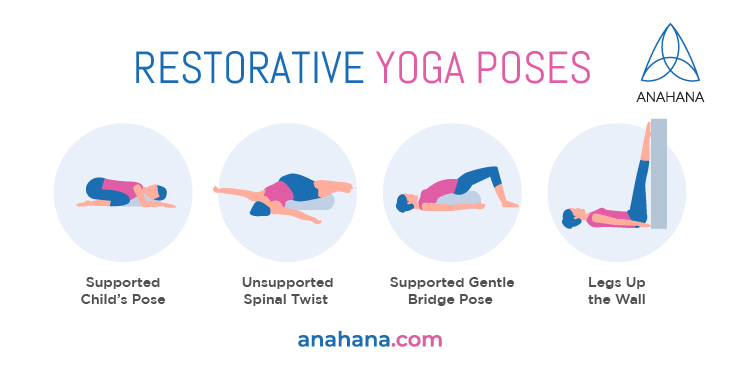 RESTORATIVE YOGA POSES

ANAHANA

Supported Child's Pose

Unsupported Spinal Twist

Supported Gentle Bridge Pose

Legs Up the Wall

anahana.com